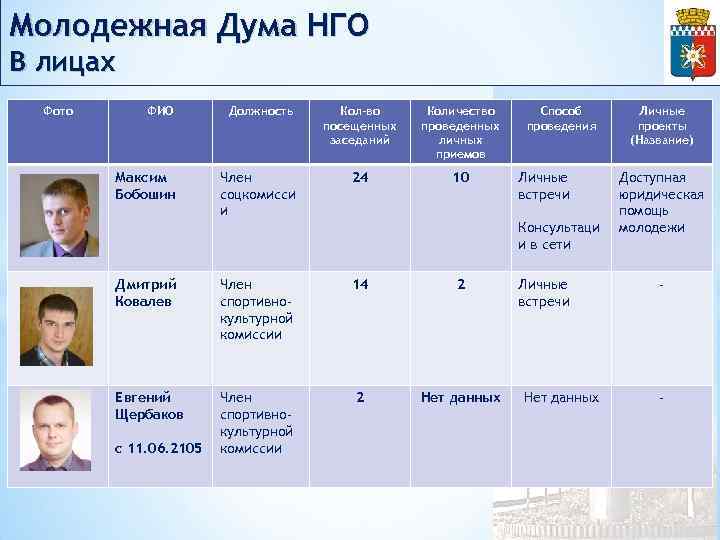 Молодежная Дума НГО
В лицах

| Фото | ФИО | Должность | Кол-во посещенных заседаний | Количество проведенных личных приемов | Способ проведения | Личные проекты (Название) |
|---|---|---|---|---|---|---|
| | Максим Бобошин | Член соцкомиссии | 24 | 10 | Личные встречи Консультации в сети | Доступная юридическая помощь молодежи |
| | Дмитрий Ковалев | Член спортивно-культурной комиссии | 14 | 2 | Личные встречи | - |
| | Евгений Щербаков с 11.06.2105 | Член спортивно-культурной комиссии | 2 | Нет данных | Нет данных | - |